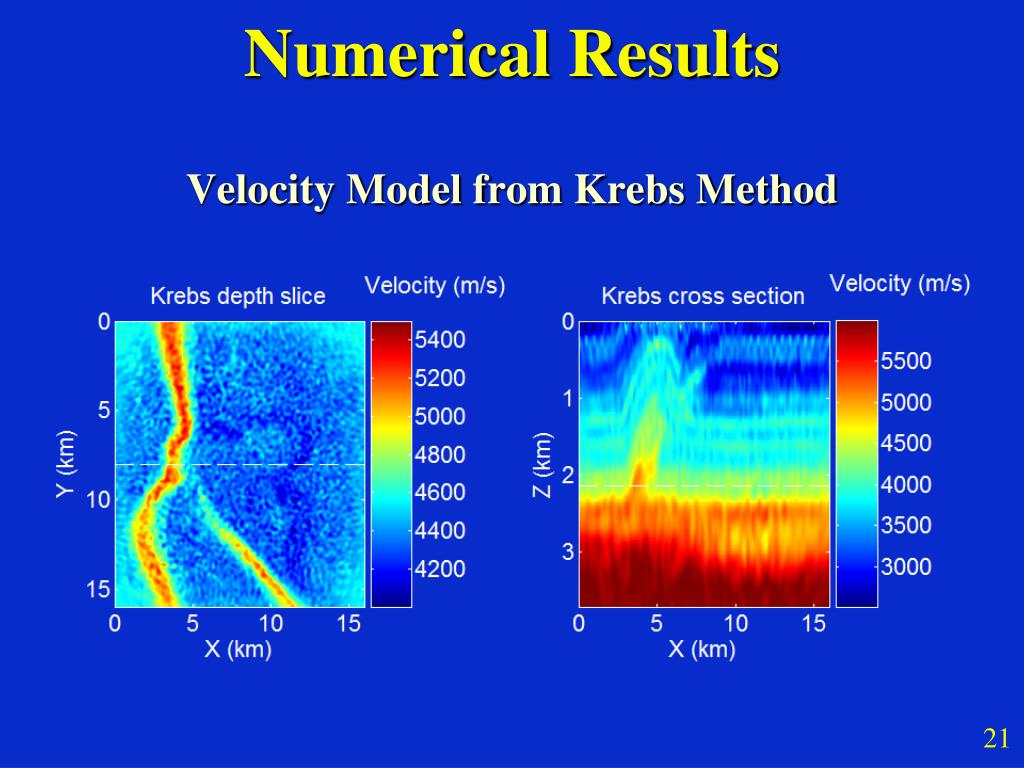 Numerical Results

Velocity Model from Krebs Method

Krebs depth slice

Velocity (m/s)

0
5
10
15
Y (km)

0 5 10 15
X (km)

5400
5200
5000
4800
4600
4400
4200

Krebs cross section

Velocity (m/s)

0
1
2
3
Z (km)

0 5 10 15
X (km)

5500
5000
4500
4000
3500
3000

21